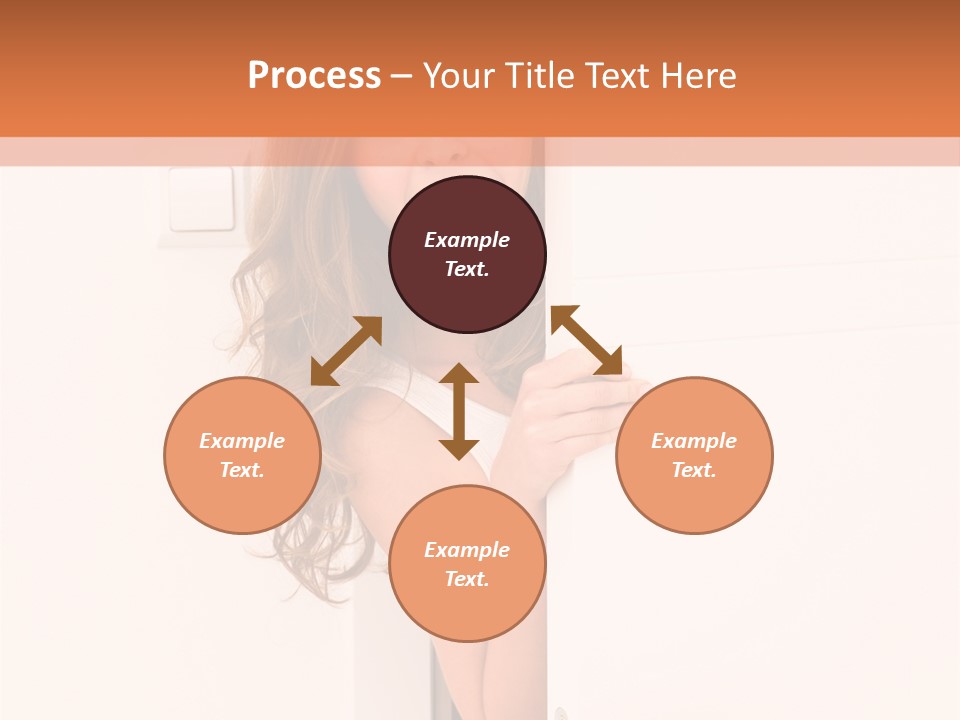 Process – Your Title Text Here

Example Text.

Example Text.

Example Text.

Example Text.